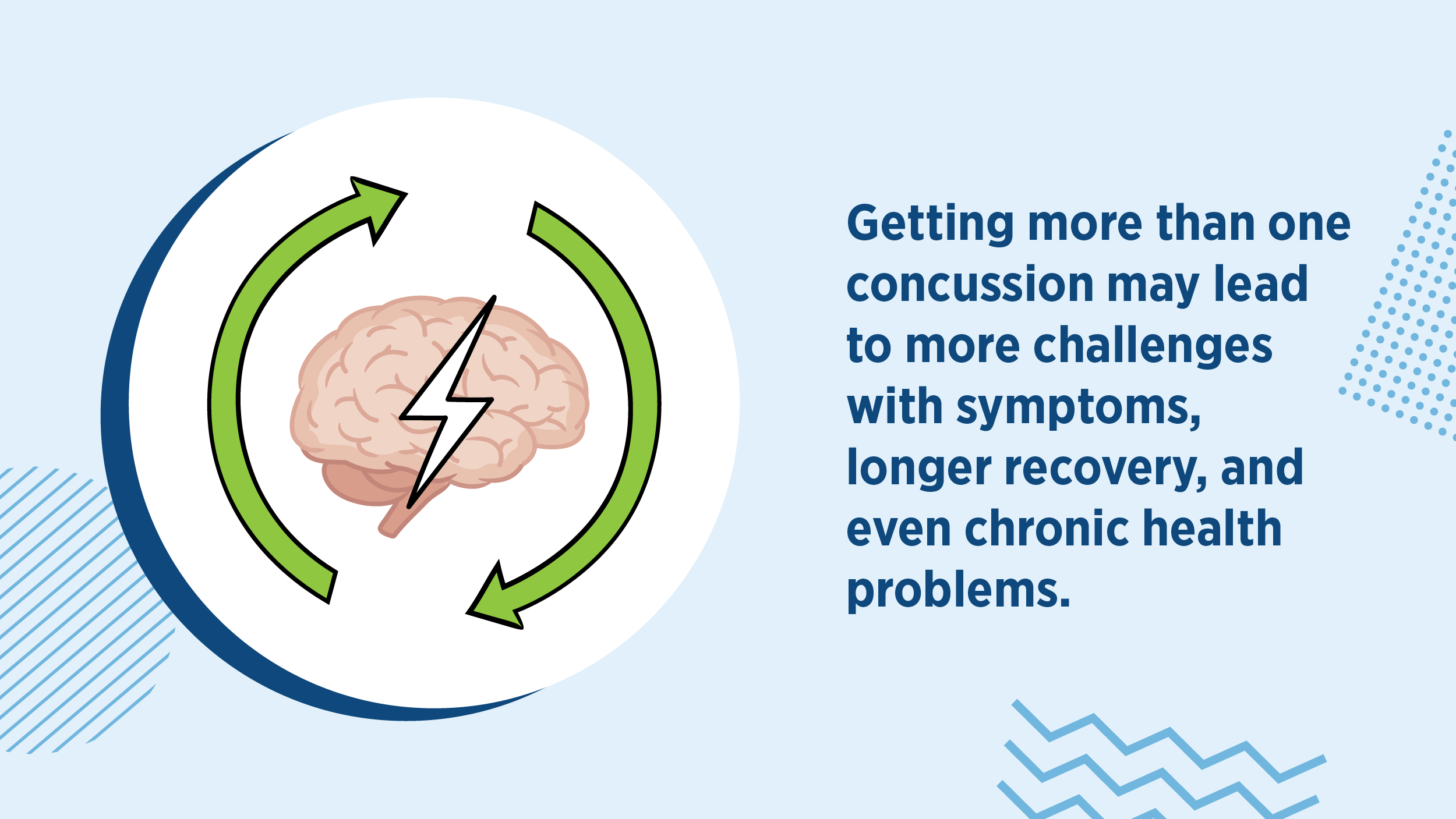 Getting more than one concussion may lead to more challenges with symptoms, longer recovery, and even chronic health problems.